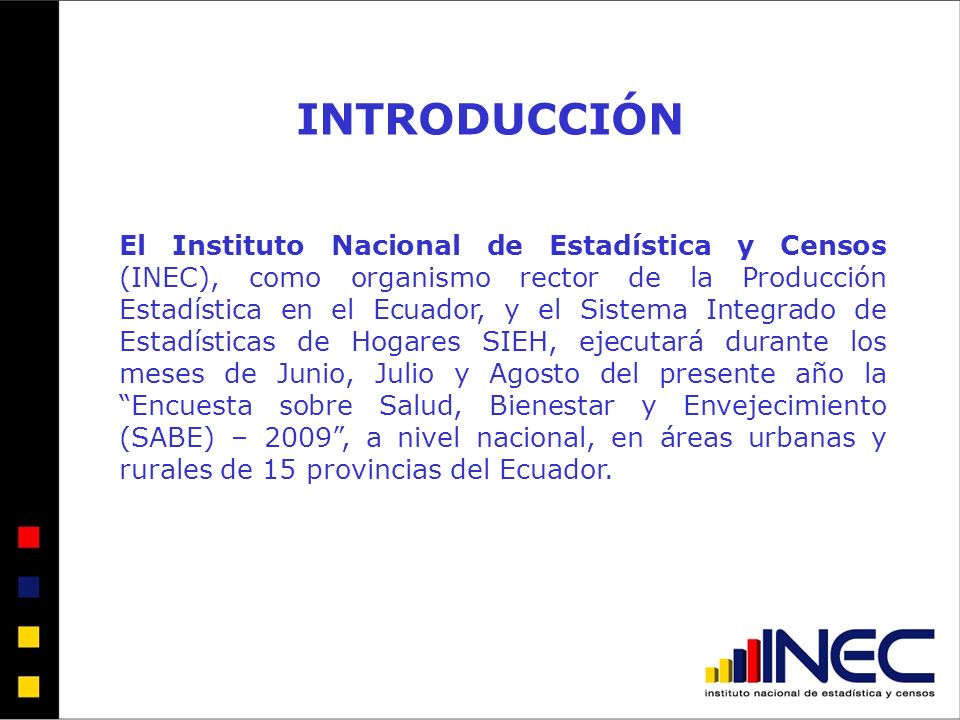 INTRODUCCIÓN

El Instituto Nacional de Estadística y Censos (INEC), como organismo rector de la Producción Estadística en el Ecuador, y el Sistema Integrado de Estadísticas de Hogares SIEH, ejecutará durante los meses de Junio, Julio y Agosto del presente año la “Encuesta sobre Salud, Bienestar y Envejecimiento (SABE) – 2009”, a nivel nacional, en áreas urbanas y rurales de 15 provincias del Ecuador.

INEC
instituto nacional de estadística y censos